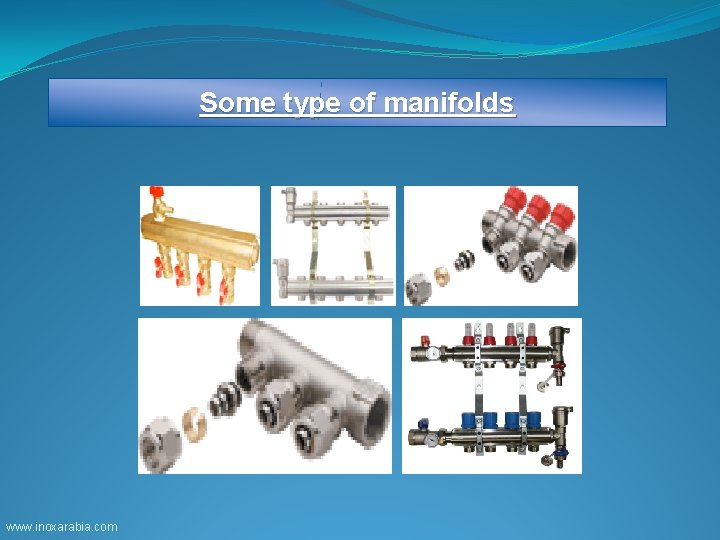 Some type of manifolds

www.inoxarabia.com